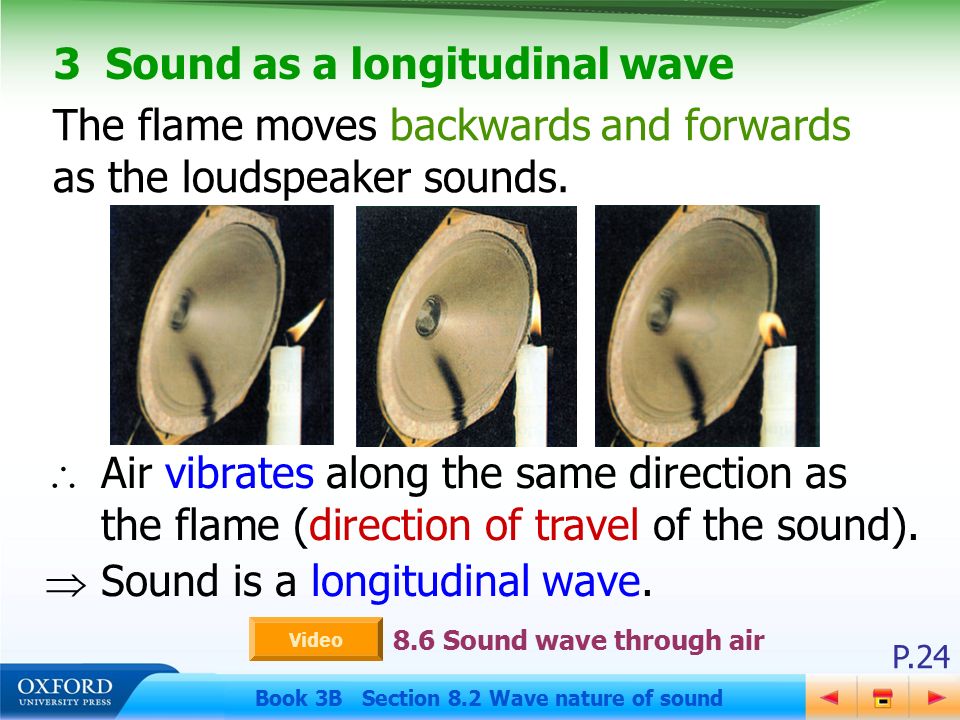 3 Sound as a longitudinal wave

The flame moves backwards and forwards as the loudspeaker sounds.

$\therefore$ Air vibrates along the same direction as the flame (direction of travel of the sound).

$\Rightarrow$ Sound is a longitudinal wave.

Video 8.6 Sound wave through air

P.24

OXFORD UNIVERSITY PRESS

Book 3B Section 8.2 Wave nature of sound